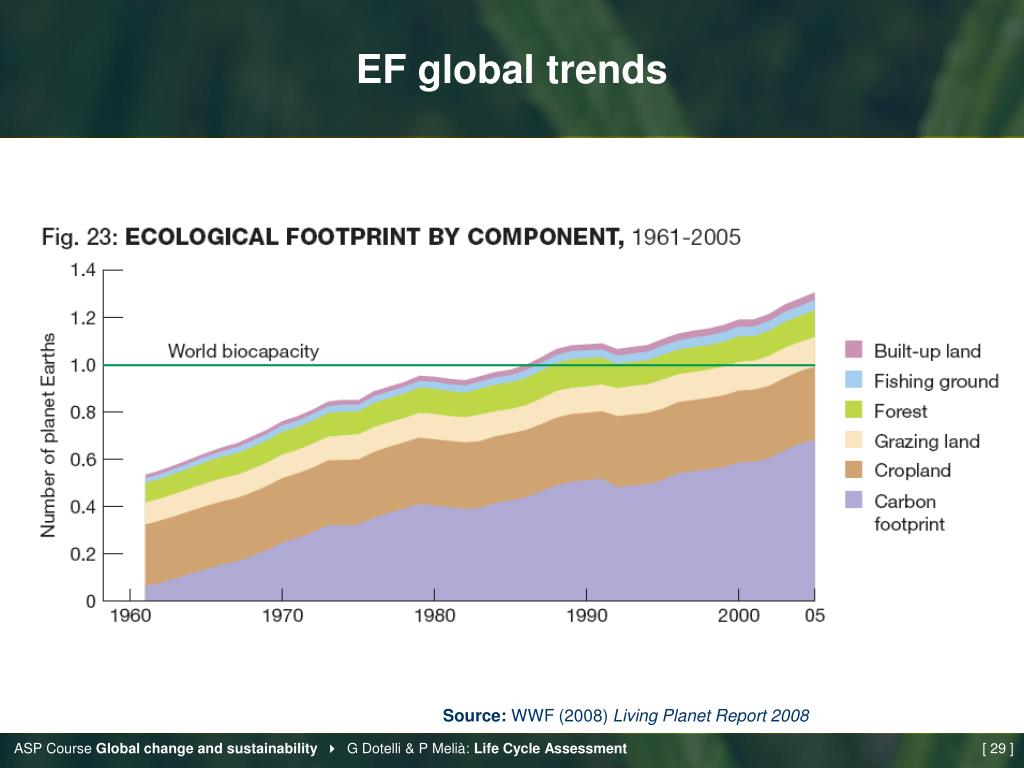 EF global trends

Fig. 23: ECOLOGICAL FOOTPRINT BY COMPONENT, 1961-2005

Number of planet Earths

1.4
1.2
1.0
0.8
0.6
0.4
0.2
0

World biocapacity

1960 1970 1980 1990 2000 05

Built-up land
Fishing ground
Forest
Grazing land
Cropland
Carbon footprint

Source: WWF (2008) Living Planet Report 2008

ASP Course Global change and sustainability G Dotelli & P Melià: Life Cycle Assessment [ 29 ]